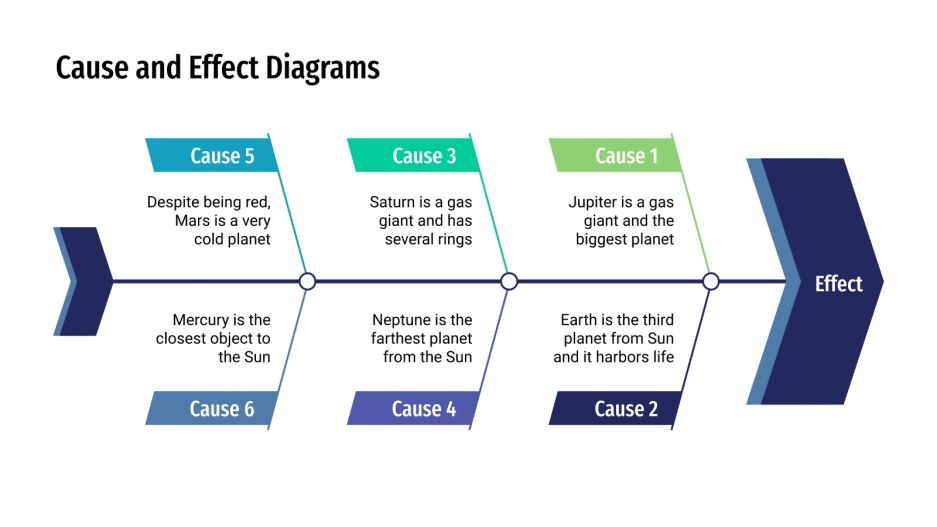 Cause and Effect Diagrams

Cause 5

Despite being red, Mars is a very cold planet

Cause 3

Saturn is a gas giant and has several rings

Cause 1

Jupiter is a gas giant and the biggest planet

Effect

Mercury is the closest object to the Sun

Cause 6

Neptune is the farthest planet from the Sun

Cause 4

Earth is the third planet from Sun and it harbors life

Cause 2